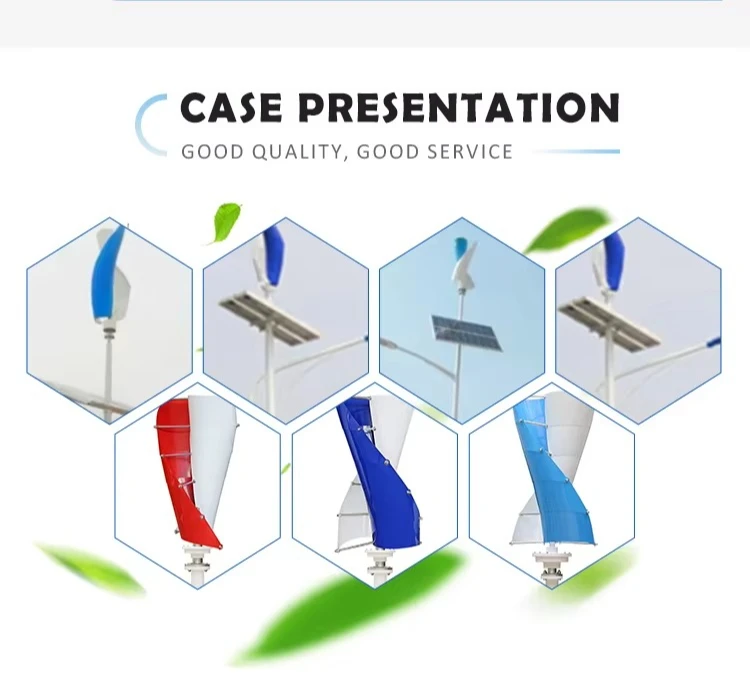 CASE PRESENTATION
GOOD QUALITY, GOOD SERVICE